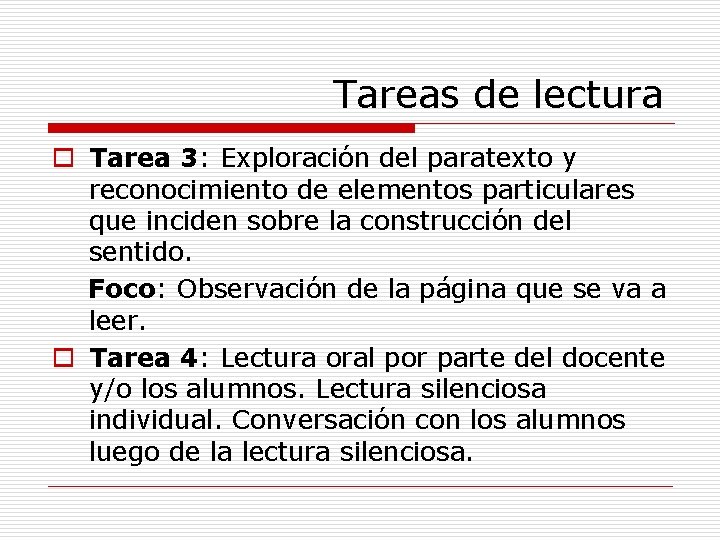 Tareas de lectura

Tarea 3: Exploración del paratexto y reconocimiento de elementos particulares que inciden sobre la construcción del sentido.

Foco: Observación de la página que se va a leer.

Tarea 4: Lectura oral por parte del docente y/o los alumnos. Lectura silenciosa individual. Conversación con los alumnos luego de la lectura silenciosa.